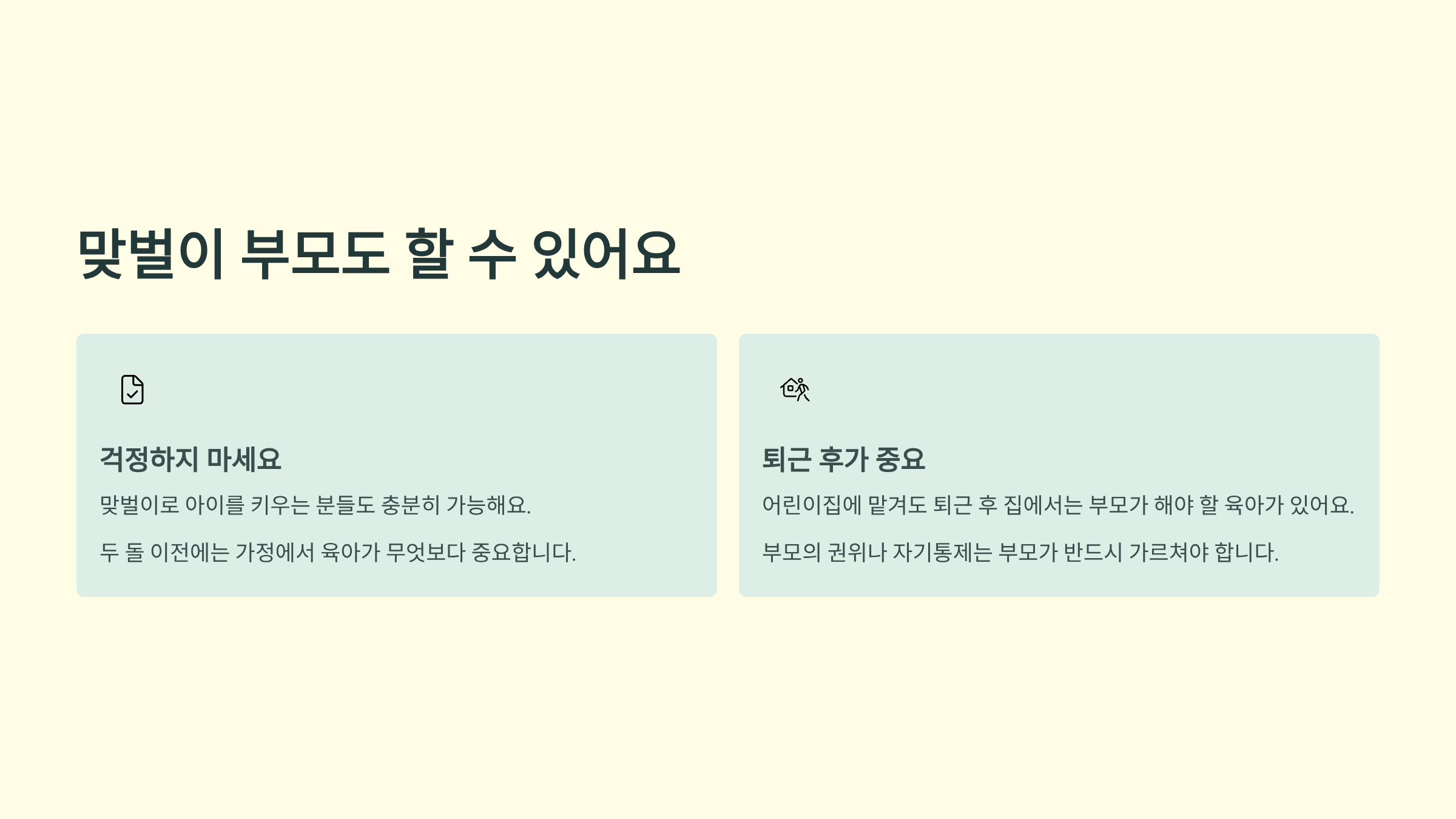 맞벌이 부모도 할 수 있어요

걱정하지 마세요

맞벌이로 아이를 키우는 분들도 충분히 가능해요.

두 돌 이전에는 가정에서 육아가 무엇보다 중요합니다.

퇴근 후가 중요

어린이집에 맡겨도 퇴근 후 집에서는 부모가 해야 할 육아가 있어요.

부모의 권위나 자기통제는 부모가 반드시 가르쳐야 합니다.